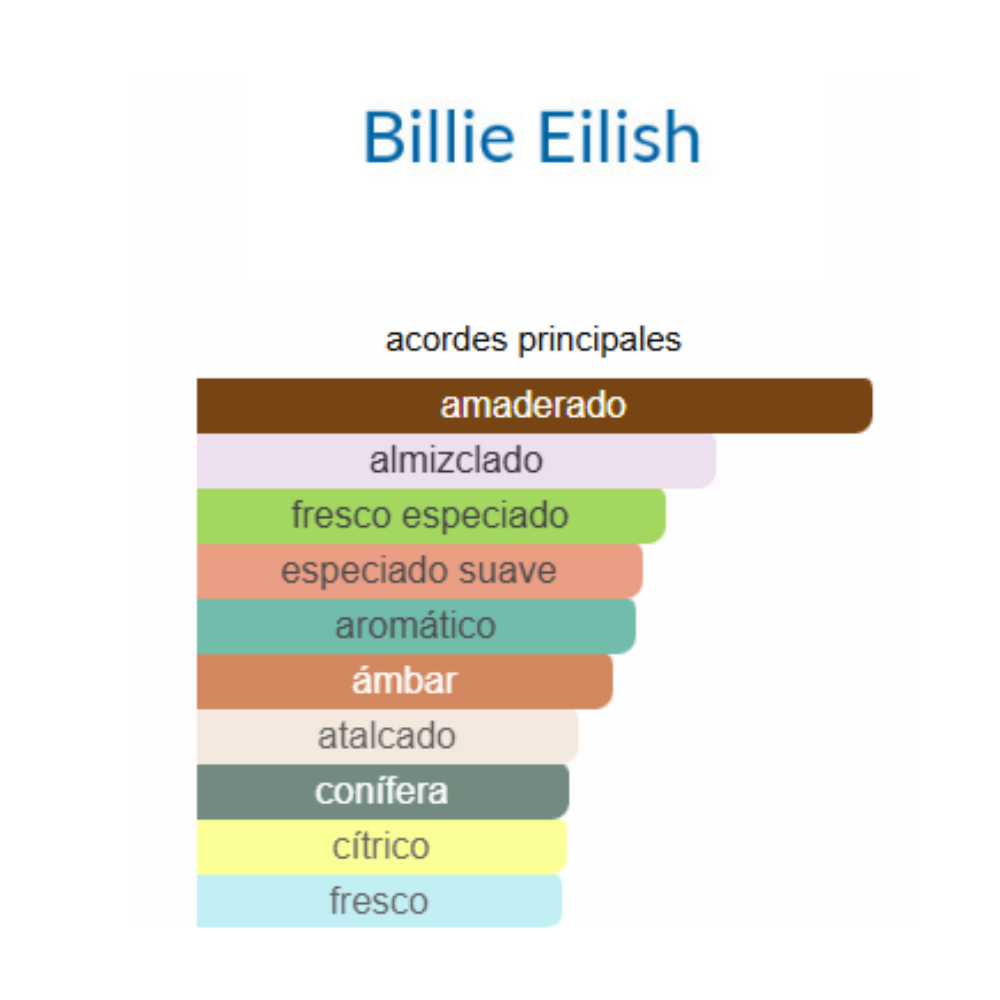 Billie Eilish

acordes principales

amaderado

almizclado

fresco especiado

especiado suave

aromático

ámbar

atalcado

conífera

cítrico

fresco